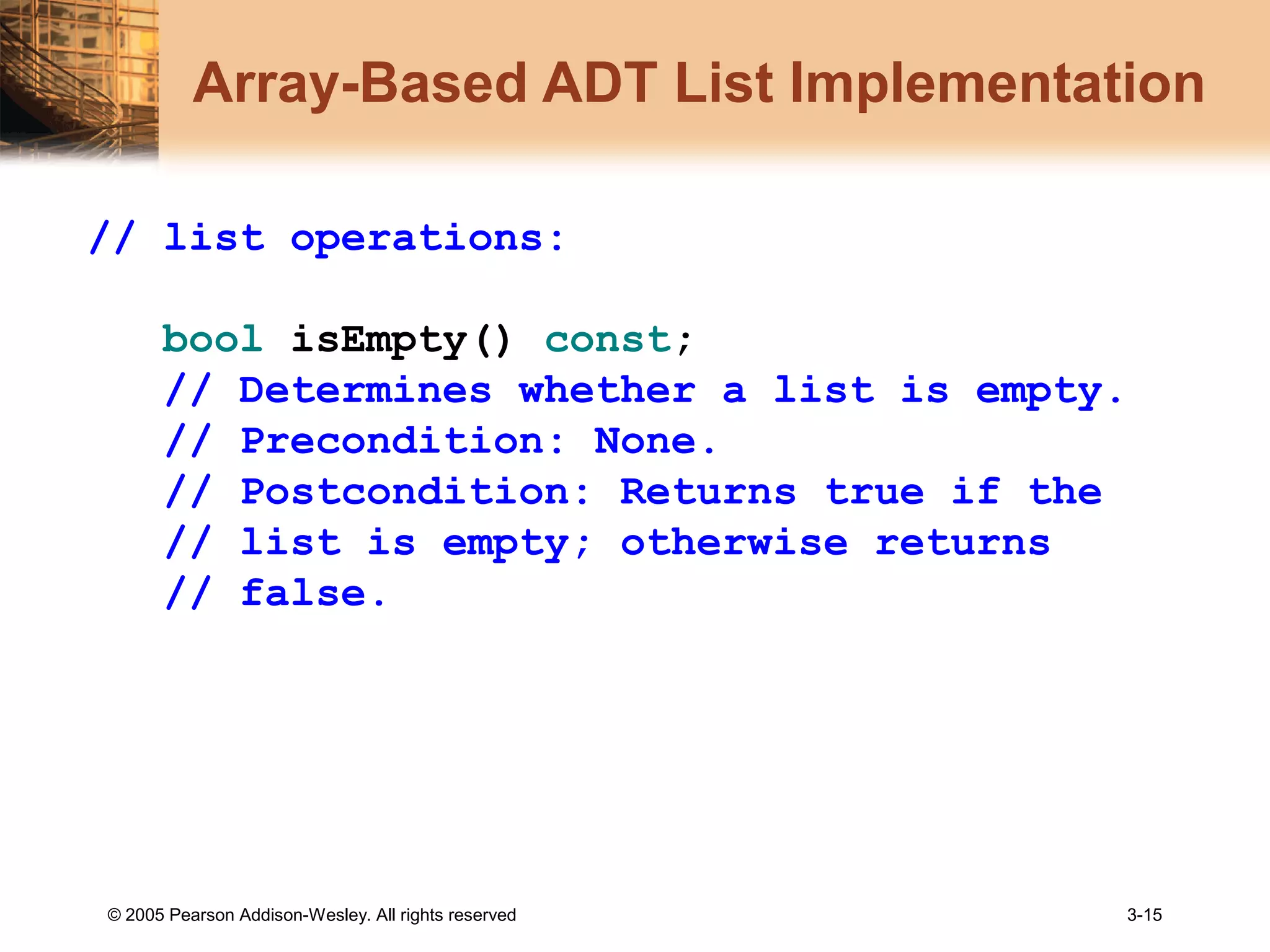 Array-Based ADT List Implementation

// list operations:

bool isEmpty() const;
// Determines whether a list is empty.
// Precondition: None.
// Postcondition: Returns true if the
// list is empty; otherwise returns
// false.

© 2005 Pearson Addison-Wesley. All rights reserved

3-15